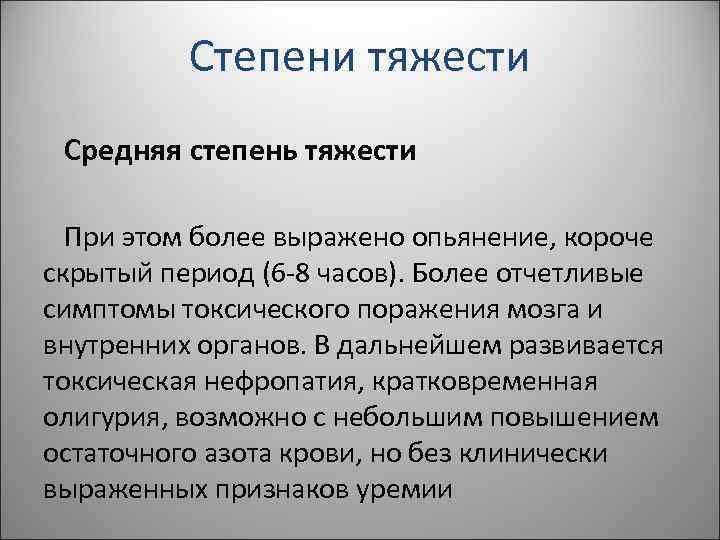 Степени тяжести

Средняя степень тяжести

При этом более выражено опьянение, короче скрытый период (6-8 часов). Более отчетливые симптомы токсического поражения мозга и внутренних органов. В дальнейшем развивается токсическая нефропатия, кратковременная олигурия, возможно с небольшим повышением остаточного азота крови, но без клинически выраженных признаков уремии